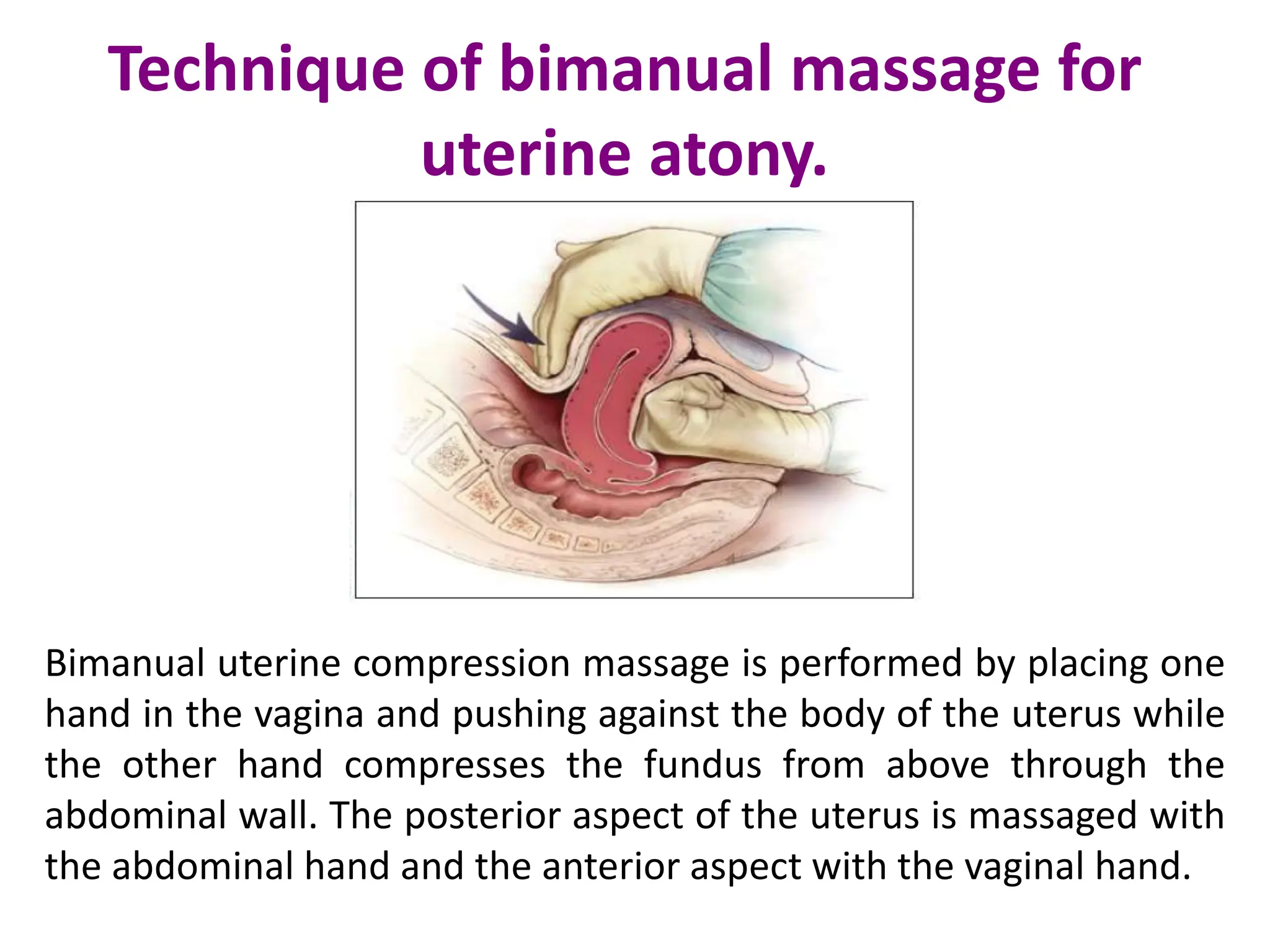 Technique of bimanual massage for uterine atony.

Bimanual uterine compression massage is performed by placing one hand in the vagina and pushing against the body of the uterus while the other hand compresses the fundus from above through the abdominal wall. The posterior aspect of the uterus is massaged with the abdominal hand and the anterior aspect with the vaginal hand.